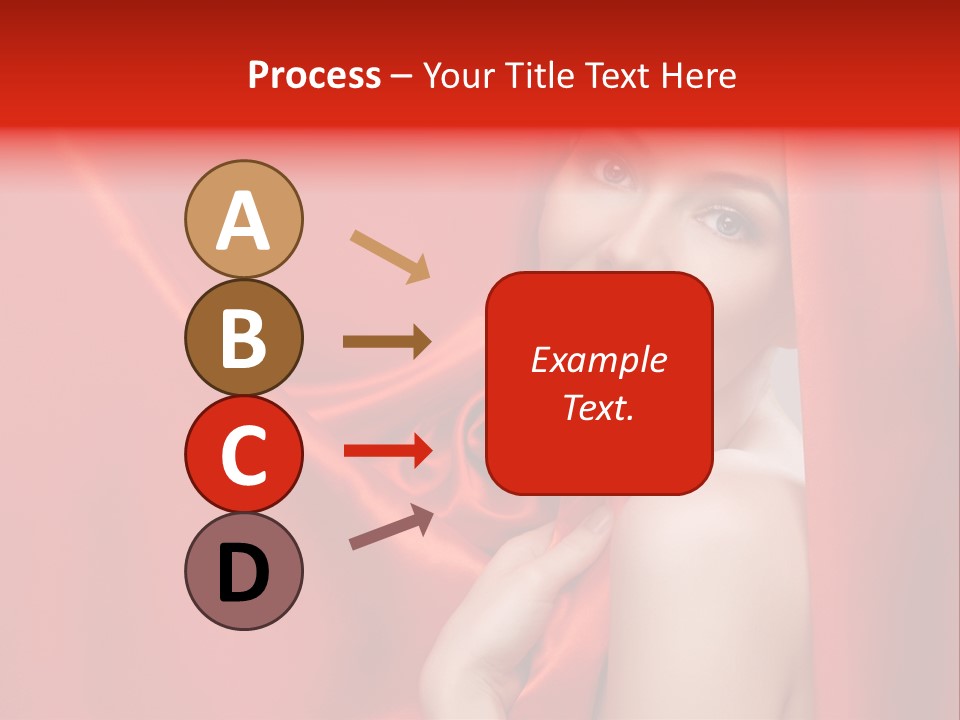 Process – Your Title Text Here

A

B

C

D

Example Text.